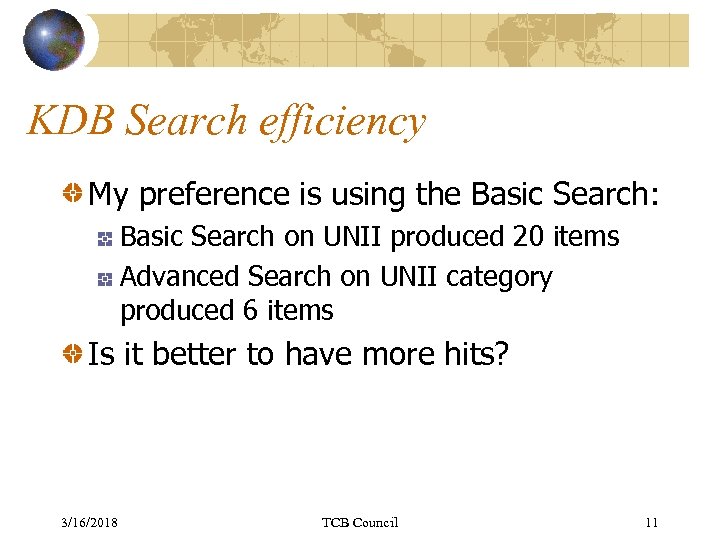 KDB Search efficiency

My preference is using the Basic Search:

Basic Search on UNII produced 20 items

Advanced Search on UNII category produced 6 items

Is it better to have more hits?

3/16/2018 TCB Council 11